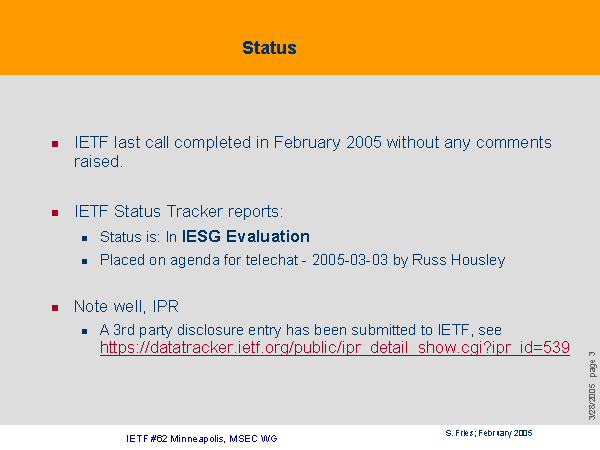 Status

- IETF last call completed in February 2005 without any comments raised.

- IETF Status Tracker reports:
  - Status is: In **IESG Evaluation**
  - Placed on agenda for telechat - 2005-03-03 by Russ Housley

- Note well, IPR
  - A 3rd party disclosure entry has been submitted to IETF, see https://datatracker.ietf.org/public/ipr_detail_show.cgi?ipr_id=539

3/28/2005 page 3

IETF #62 Minneapolis, MSEC WG

S. Fries; February 2005